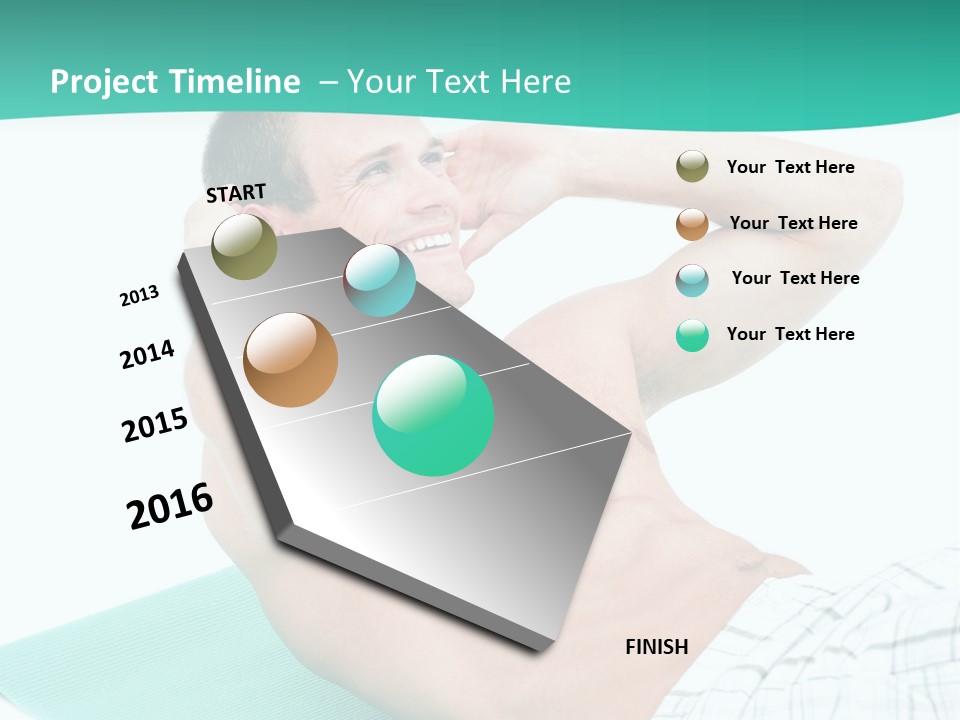 Project Timeline – Your Text Here

START

2013

2014

2015

2016

FINISH

Your Text Here

Your Text Here

Your Text Here

Your Text Here